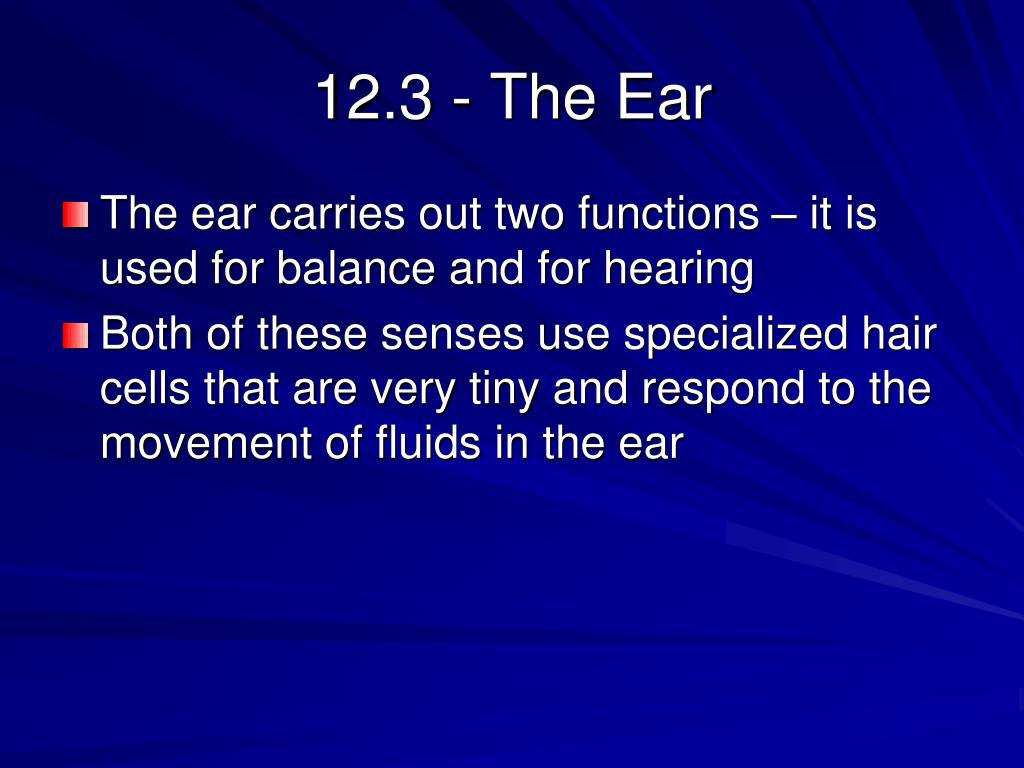 12.3 - The Ear

The ear carries out two functions – it is used for balance and for hearing

Both of these senses use specialized hair cells that are very tiny and respond to the movement of fluids in the ear